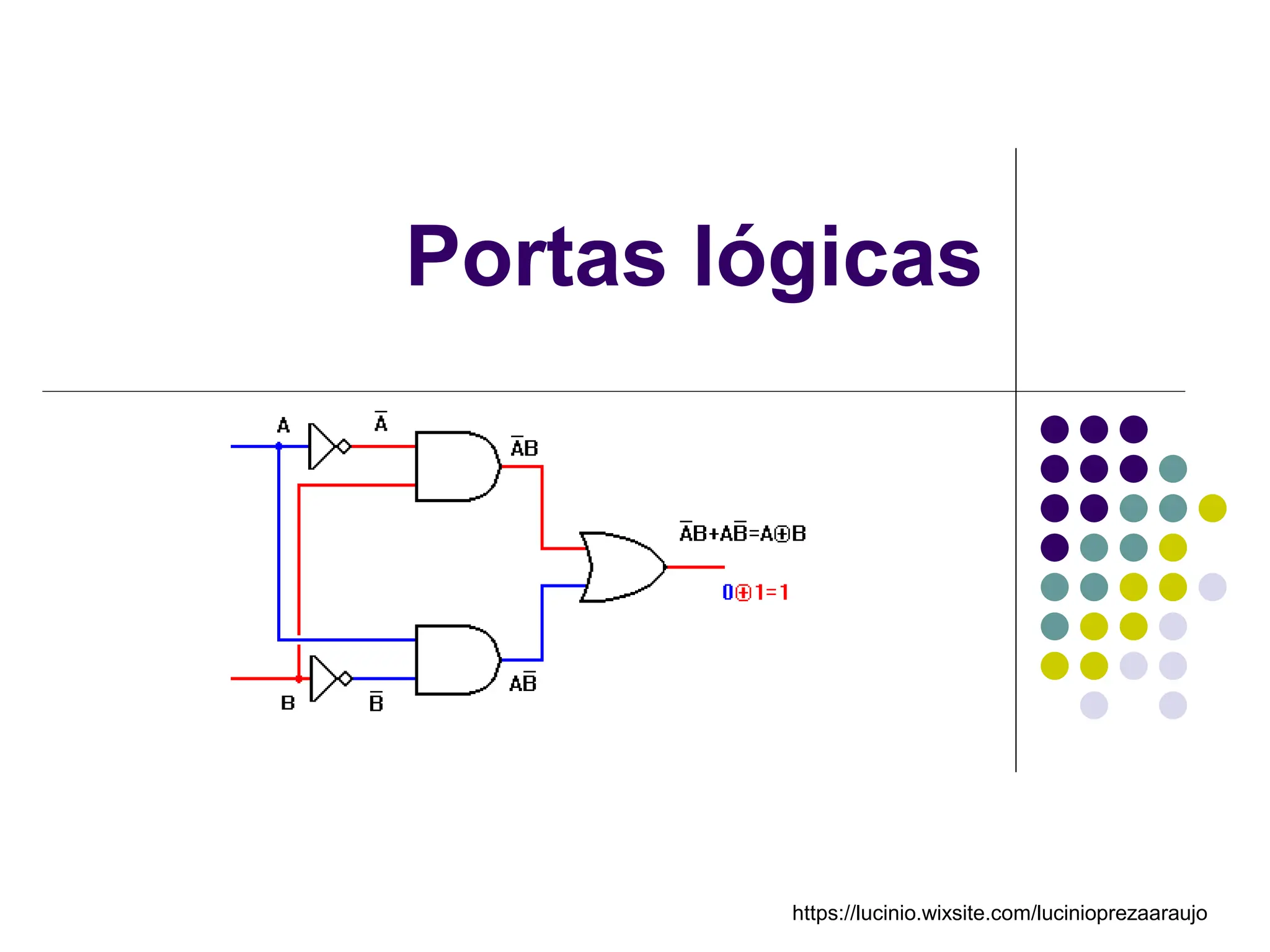 Portas lógicas

A

$\overline{A}$

$\overline{A}B$

$\overline{A}B+A\overline{B}=A\oplus B$

$0\oplus 1=1$

B

$\overline{B}$

$A\overline{B}$

https://lucinio.wixsite.com/lucinioprezaaraujo